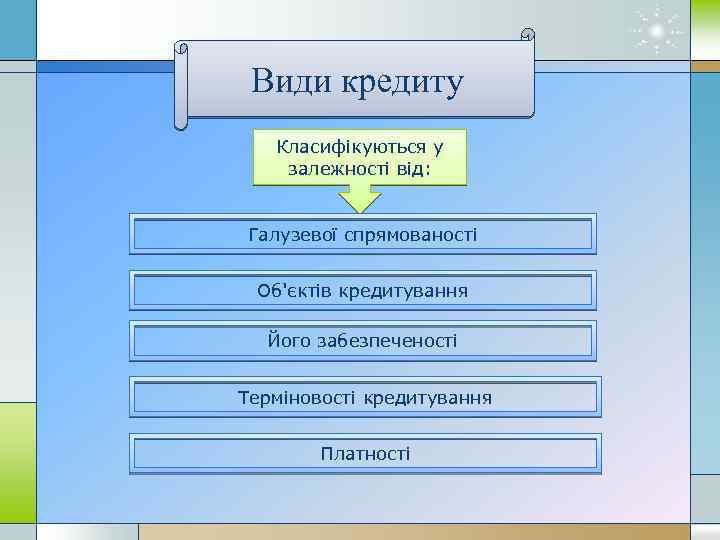 Види кредиту

Класифікуються у залежності від:

Галузевої спрямованості

Об'єктів кредитування

Його забезпеченості

Терміновості кредитування

Платності